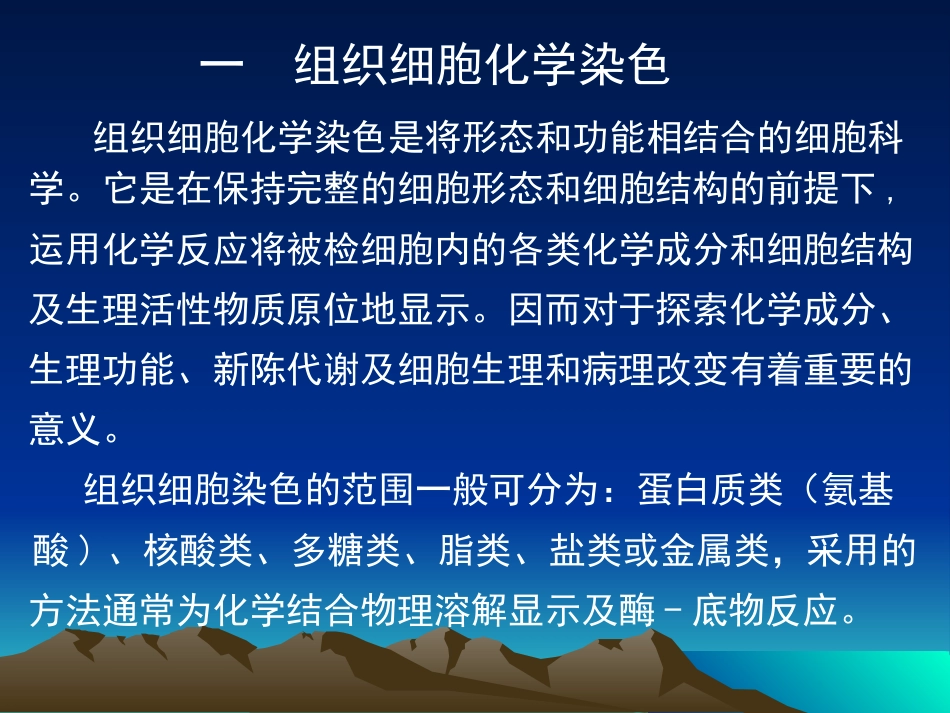 一　组织细胞化学染色

组织细胞化学染色是将形态和功能相结合的细胞科学。它是在保持完整的细胞形态和细胞结构的前提下，运用化学反应将被检细胞内的各类化学成分和细胞结构及生理活性物质原位地显示。因而对于探索化学成分、生理功能、新陈代谢及细胞生理和病理改变有着重要的意义。

组织细胞染色的范围一般可分为：蛋白质类（氨基酸）、核酸类、多糖类、脂类、盐类或金属类，采用的方法通常为化学结合物理溶解显示及酶－底物反应。